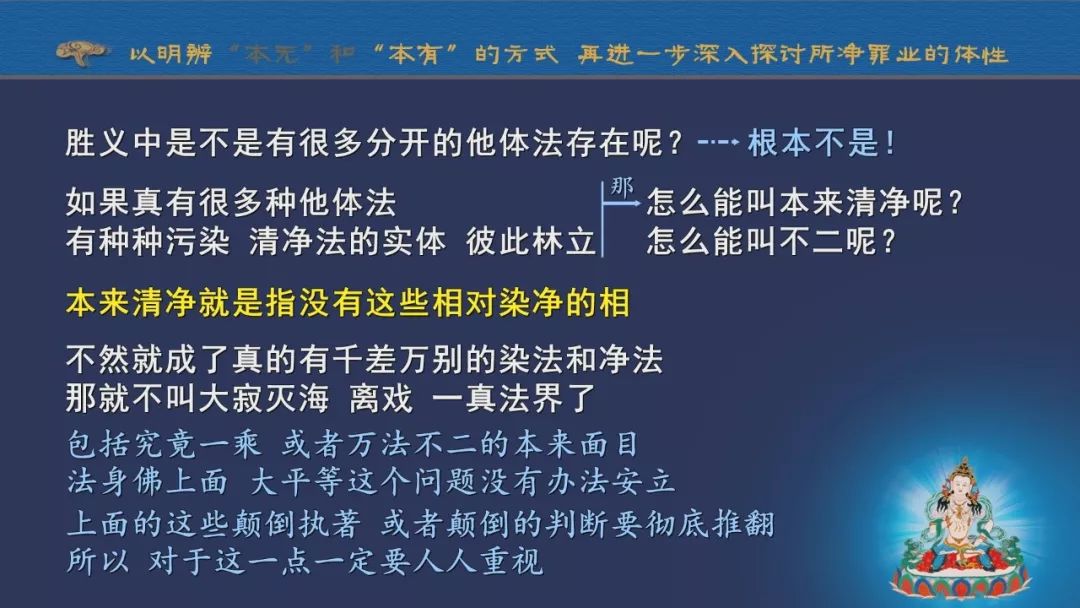 以明辨“本无”和“本有”的方式 再进一步深入探讨所净罪业的体性

胜义中是不是有很多分开的他体法存在呢？ 根本不是！

如果真有很多种他体法
有种种污染 清净法的实体 彼此林立

那

怎么能叫本来清净呢？
怎么能叫不二呢？

本来清净就是指没有这些相对染净的相

不然就成了真的有千差万别的染法和净法
那就不叫大寂灭海 离戏 一真法界了

包括究竟一乘 或者万法不二的本来面目
法身佛上面 大平等这个问题没有办法安立

上面的这些颠倒执著 或者颠倒的判断要彻底推翻
所以 对于这一点一定要人人重视